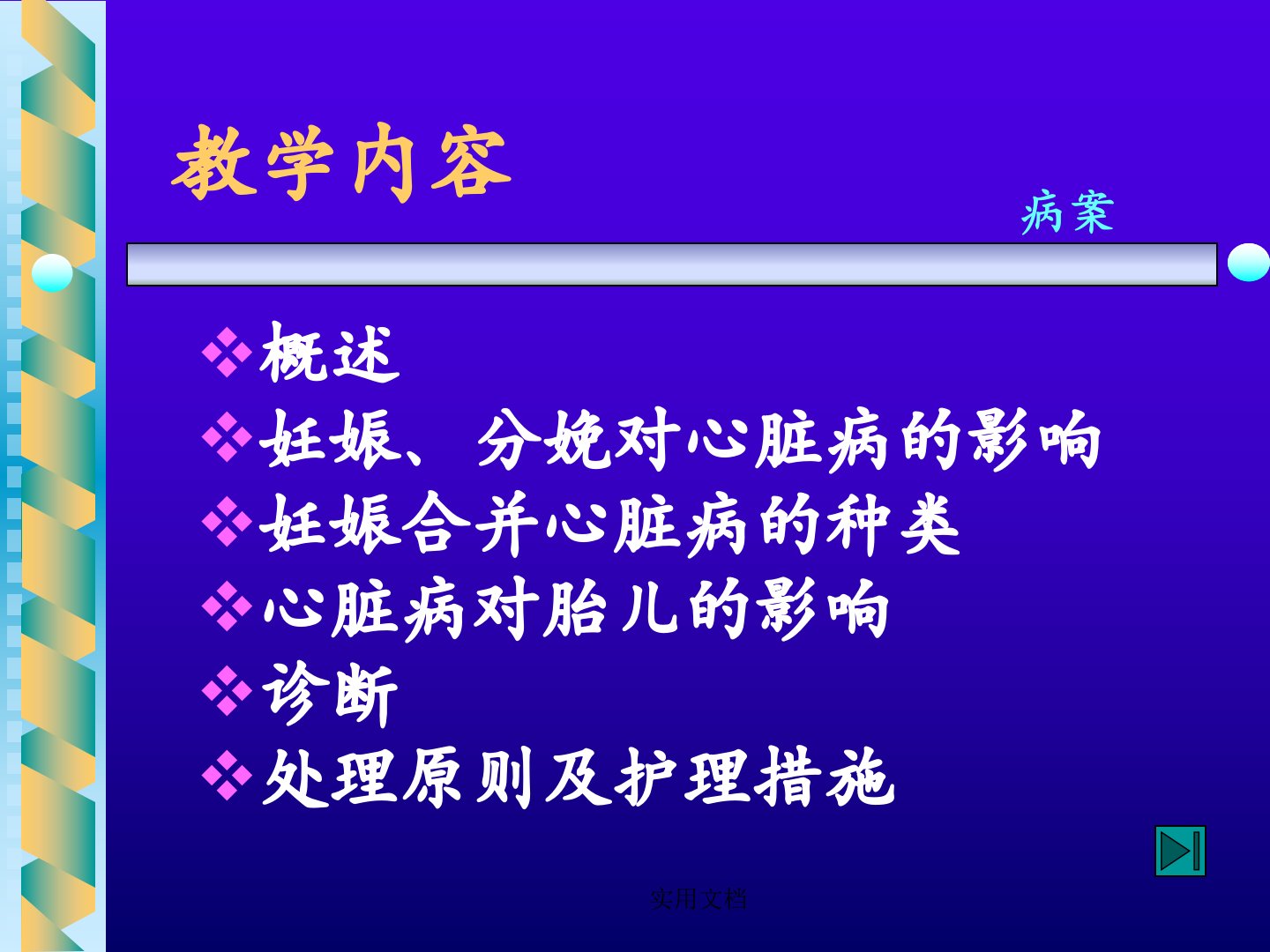 教学内容

病案

❖概述
❖妊娠、分娩对心脏病的影响
❖妊娠合并心脏病的种类
❖心脏病对胎儿的影响
❖诊断
❖处理原则及护理措施

实用文档